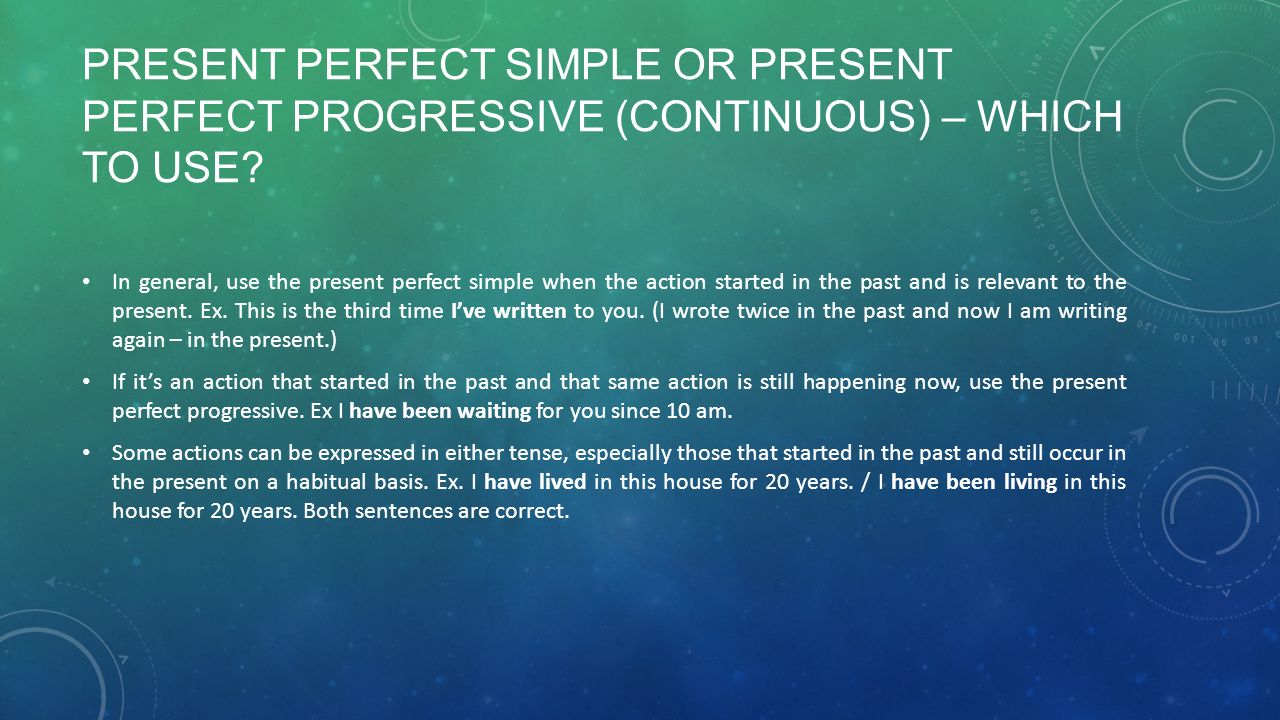 PRESENT PERFECT SIMPLE OR PRESENT PERFECT PROGRESSIVE (CONTINUOUS) – WHICH TO USE?

• In general, use the present perfect simple when the action started in the past and is relevant to the present. Ex. This is the third time I've written to you. (I wrote twice in the past and now I am writing again – in the present.)

• If it's an action that started in the past and that same action is still happening now, use the present perfect progressive. Ex I have been waiting for you since 10 am.

• Some actions can be expressed in either tense, especially those that started in the past and still occur in the present on a habitual basis. Ex. I have lived in this house for 20 years. / I have been living in this house for 20 years. Both sentences are correct.